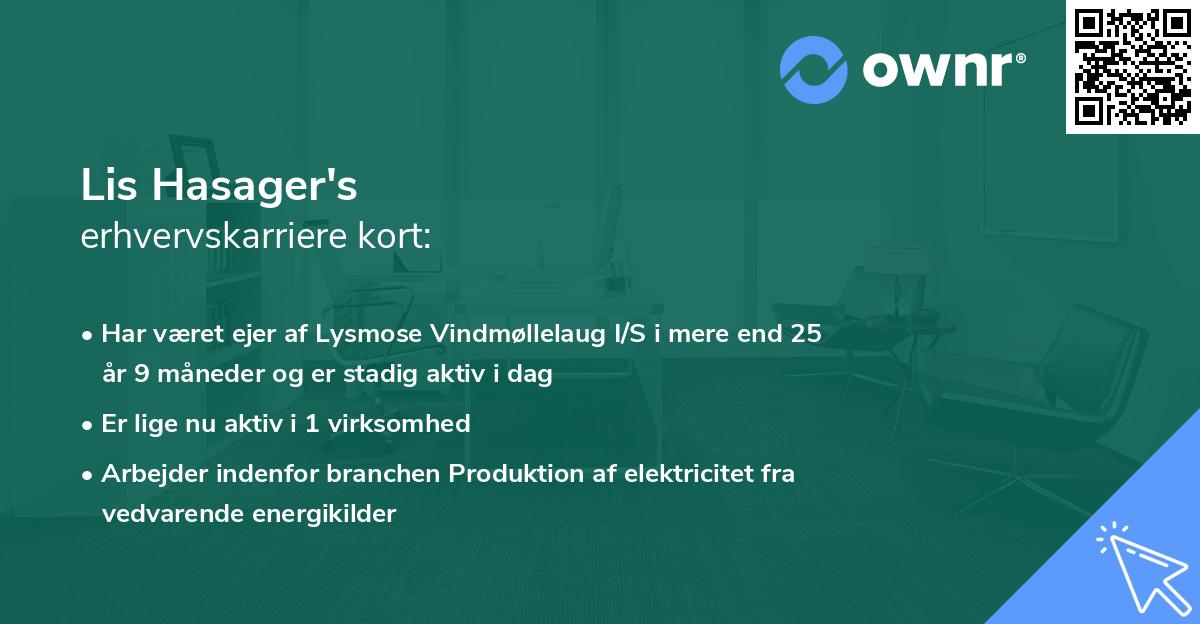 ownr®

Lis Hasager's
erhvervskarriere kort:

• Har været ejer af Lysmose Vindmøllelaug I/S i mere end 25 år 9 måneder og er stadig aktiv i dag

• Er lige nu aktiv i 1 virksomhed

• Arbejder indenfor branchen Produktion af elektricitet fra vedvarende energikilder